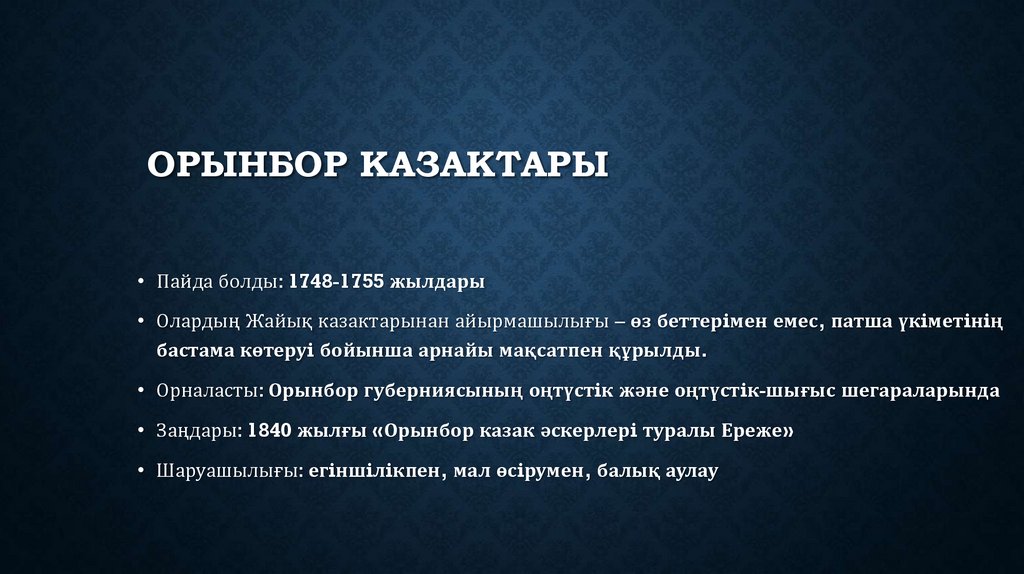 ОРЫНБОР КАЗАКТАРЫ

• Пайда болды: 1748-1755 жылдары

• Олардың Жайық казактарынан айырмашылығы – өз беттерімен емес, патша үкіметінің бастама көтеруі бойынша арнайы мақсатпен құрылды.

• Орналасты: Орынбор губерниясының оңтүстік және оңтүстік-шығыс шегараларында

• Заңдары: 1840 жылғы «Орынбор казак әскерлері туралы Ереже»

• Шаруашылығы: егіншілікпен, мал өсірумен, балық аулау